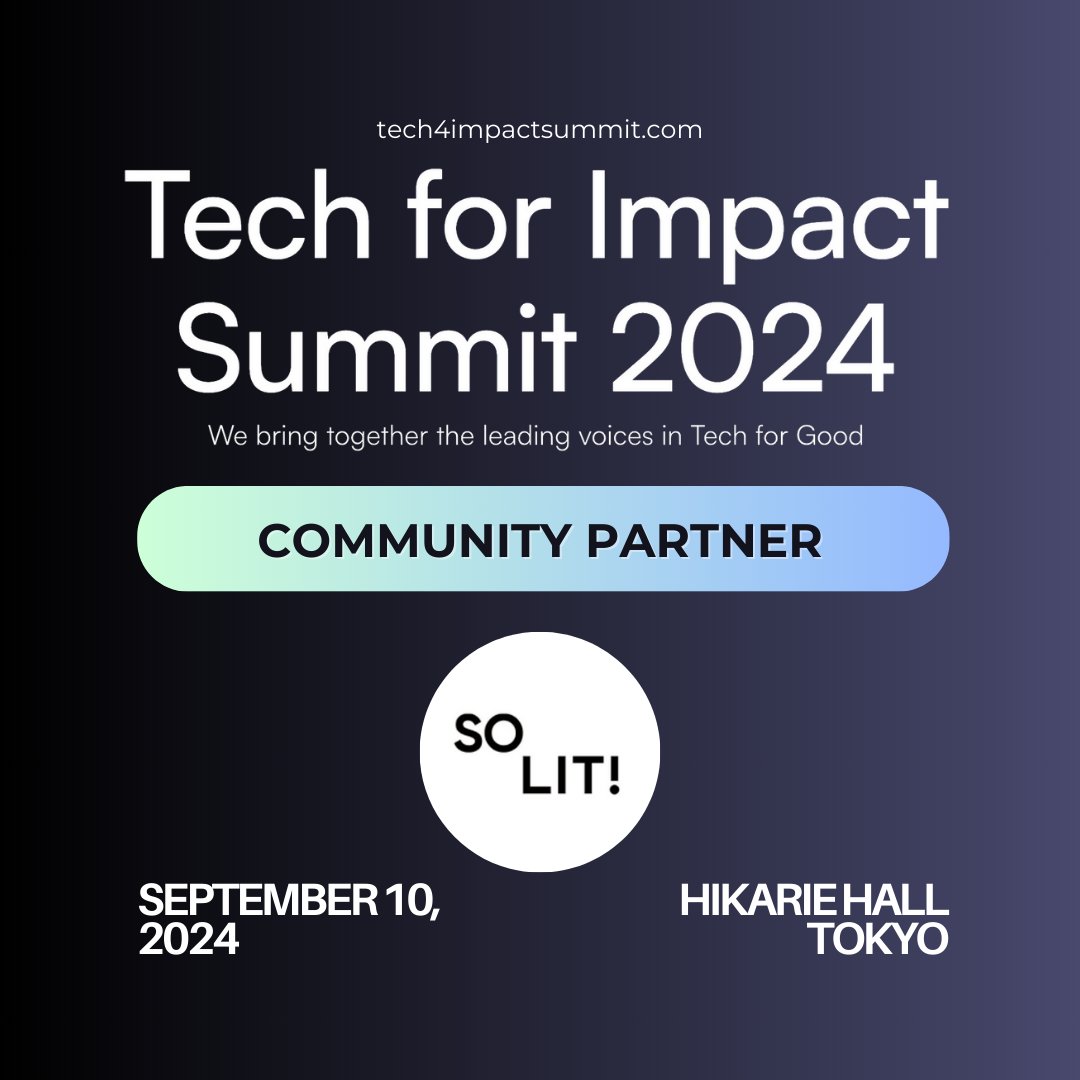 tech4impactsummit.com

Tech for Impact Summit 2024

We bring together the leading voices in Tech for Good

COMMUNITY PARTNER

SO LIT!

SEPTEMBER 10, 2024

HIKARIE HALL TOKYO